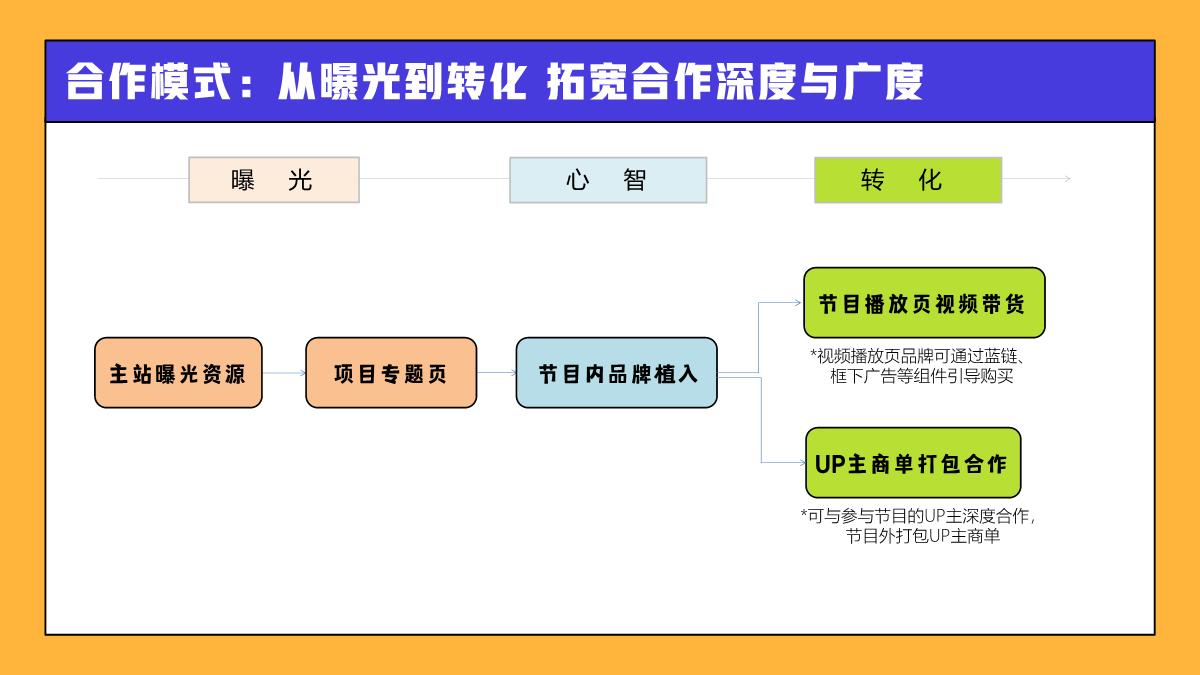 合作模式：从曝光到转化 拓宽合作深度与广度

曝 光

心 智

转 化

主站曝光资源

项目专题页

节目内品牌植入

节目播放页视频带货

*视频播放页品牌可通过蓝链、框下广告等组件引导购买

UP主商单打包合作

*可与参与节目的UP主深度合作，节目外打包UP主商单